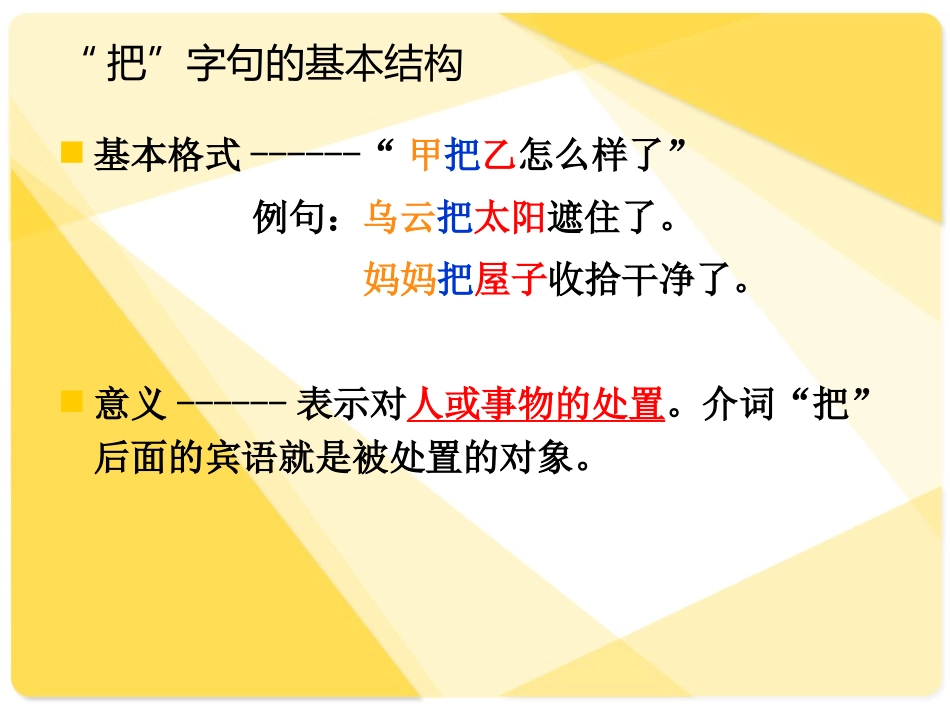 “把”字句的基本结构

基本格式 ------“ 甲把乙怎么样了”

例句：乌云把太阳遮住了。

妈妈把屋子收拾干净了。

意义 ------ 表示对人或事物的处置。介词“把”后面的宾语就是被处置的对象。